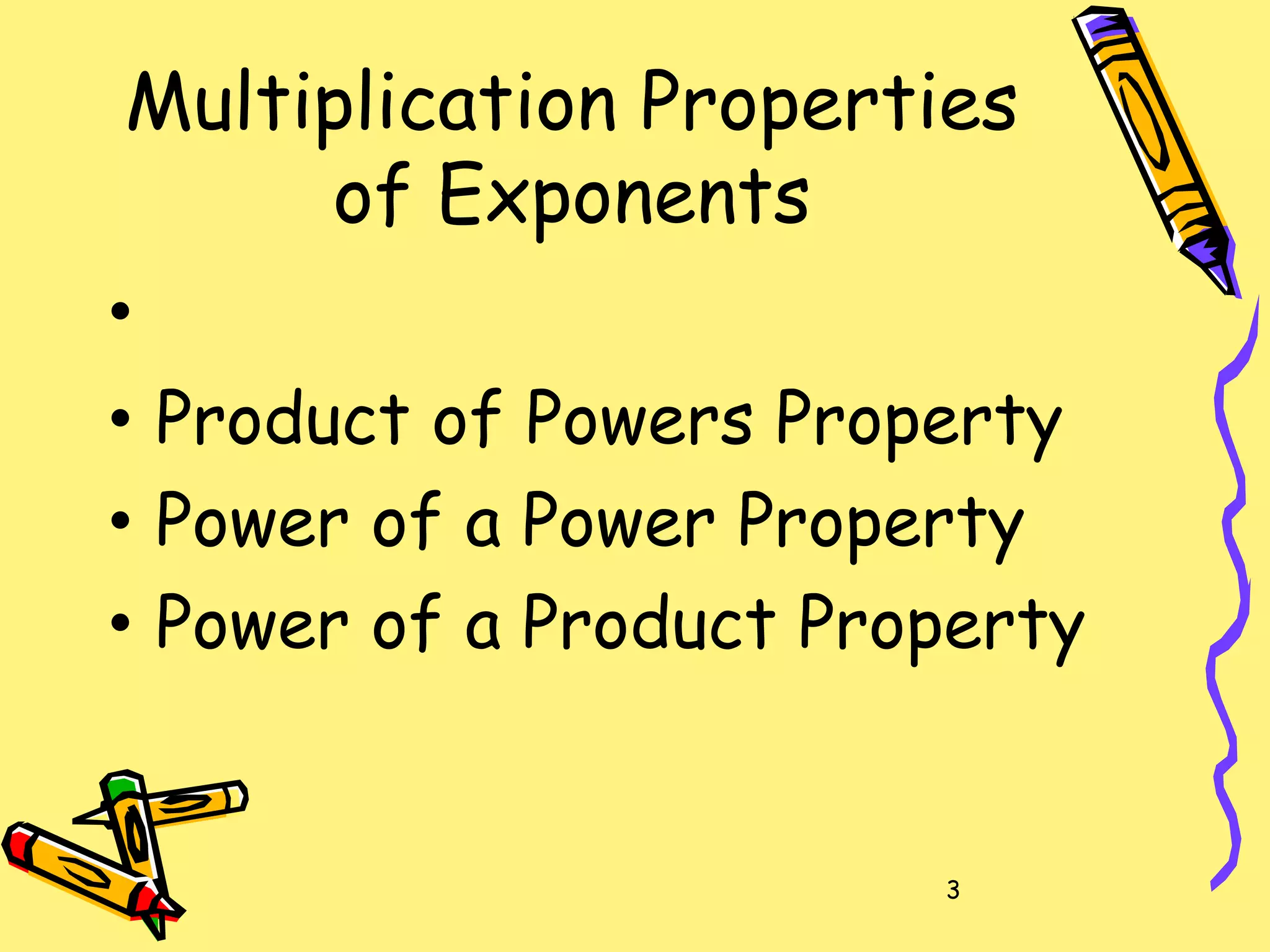 Multiplication Properties of Exponents

•

• Product of Powers Property
• Power of a Power Property
• Power of a Product Property

3